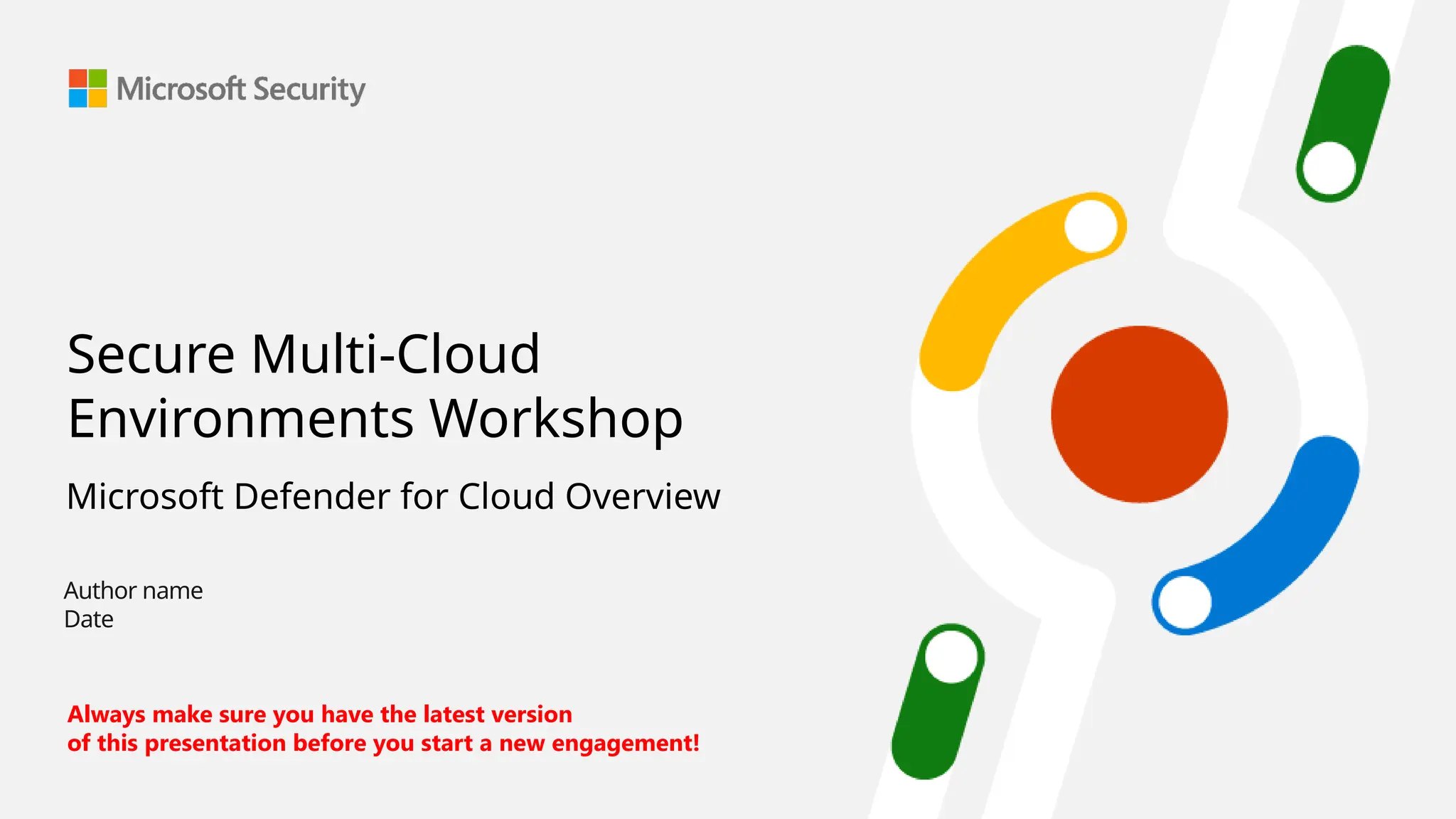 Microsoft Security

Secure Multi-Cloud Environments Workshop

Microsoft Defender for Cloud Overview

Author name
Date

Always make sure you have the latest version of this presentation before you start a new engagement!